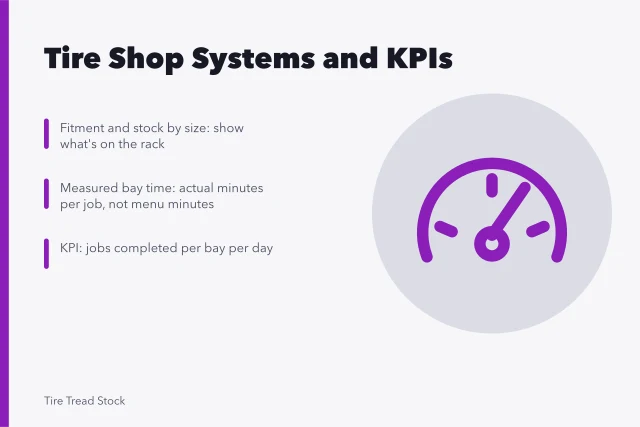 Tire Shop Systems and KPIs

Fitment and stock by size: show what's on the rack

Measured bay time: actual minutes per job, not menu minutes

KPI: jobs completed per bay per day

Tire Tread Stock